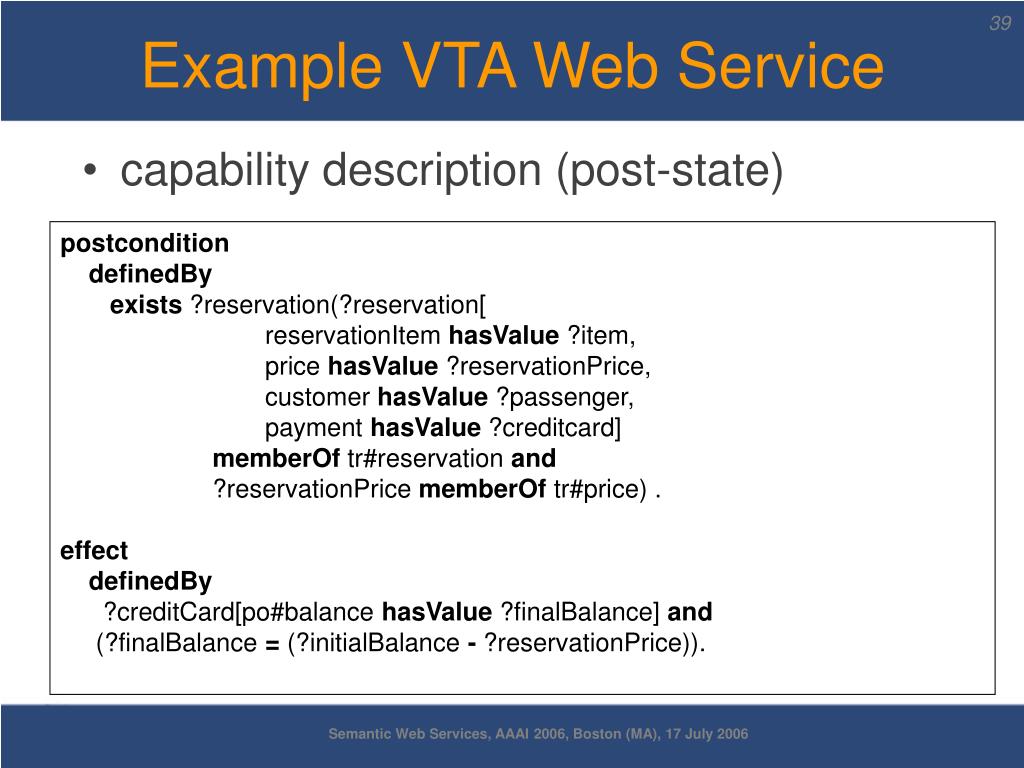 39

Example VTA Web Service

• capability description (post-state)

postcondition
definedBy
exists ?reservation(?reservation[
reservationItem hasValue ?item,
price hasValue ?reservationPrice,
customer hasValue ?passenger,
payment hasValue ?creditcard]
memberOf tr#reservation and
?reservationPrice memberOf tr#price) .

effect
definedBy
?creditCard[po#balance hasValue ?finalBalance] and
(?finalBalance = (?initialBalance - ?reservationPrice)).

Semantic Web Services, AAAI 2006, Boston (MA), 17 July 2006